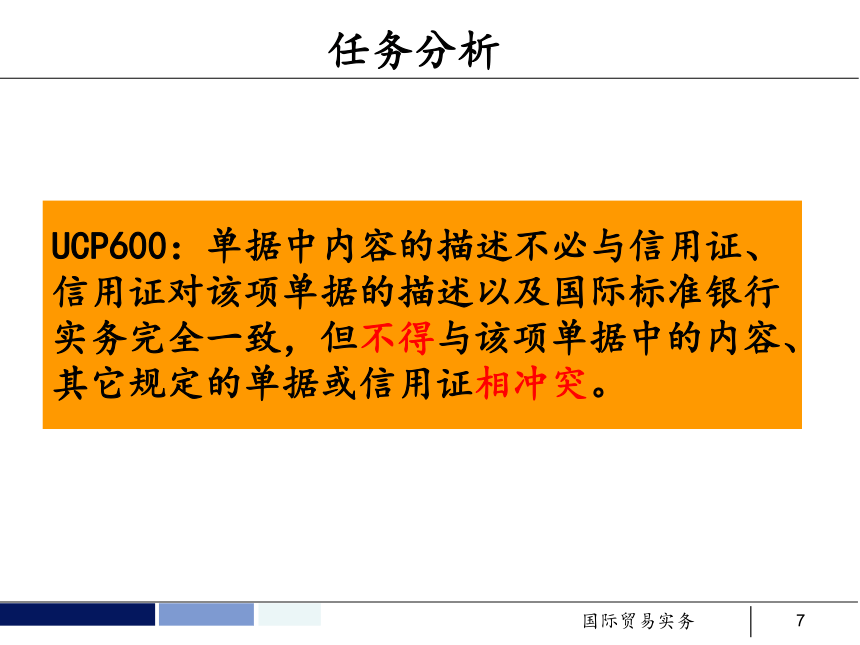 任务分析

UCP600：单据中内容的描述不必与信用证、信用证对该项单据的描述以及国际标准银行实务完全一致，但不得与该项单据中的内容、其它规定的单据或信用证相冲突。

国际贸易实务

7